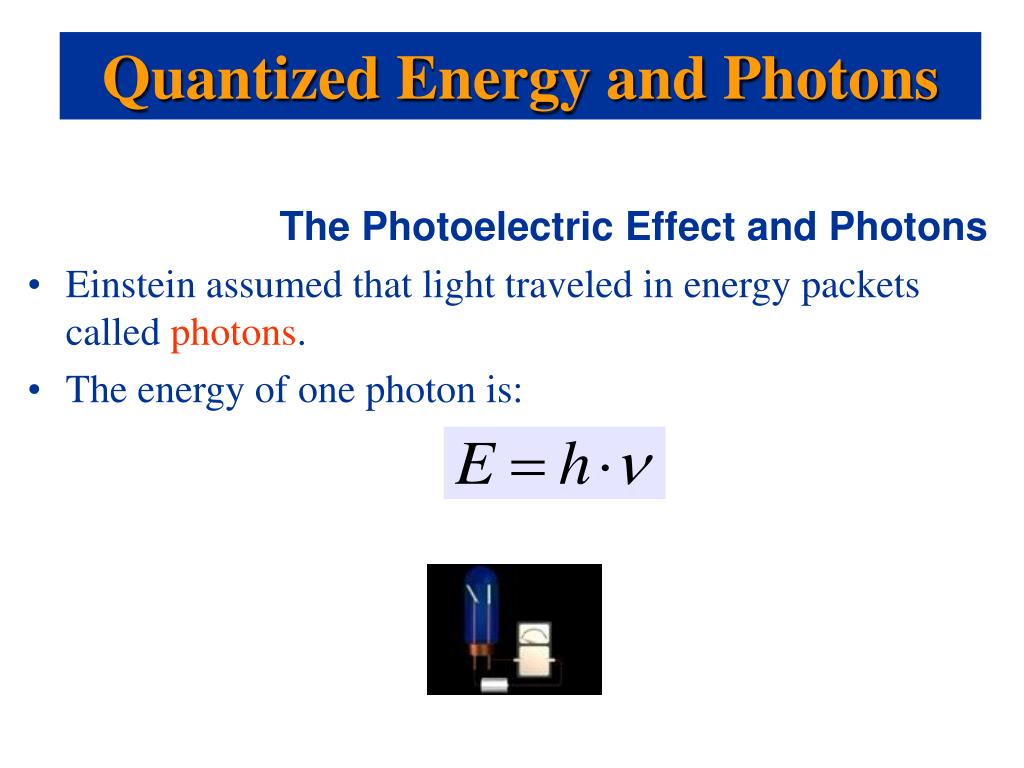 Quantized Energy and Photons

The Photoelectric Effect and Photons

• Einstein assumed that light traveled in energy packets called photons.

• The energy of one photon is:

$E = h \cdot \nu$